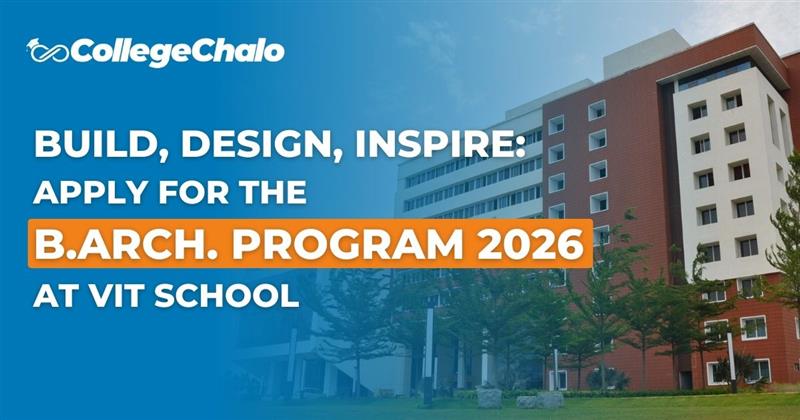 CollegeChalo

BUILD, DESIGN, INSPIRE: APPLY FOR THE B.ARCH. PROGRAM 2026 AT VIT SCHOOL